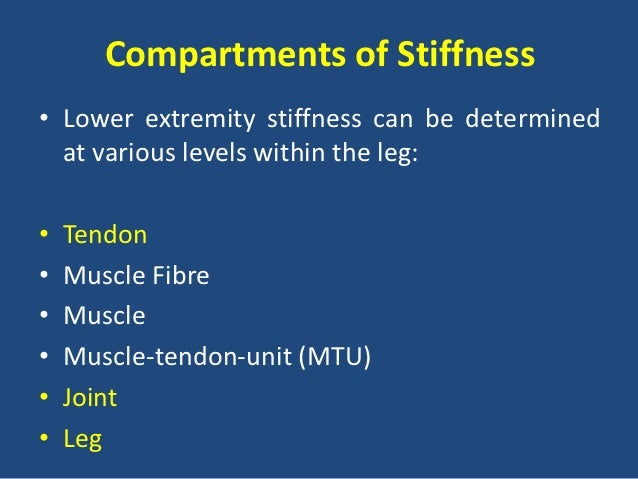 Compartments of Stiffness

• Lower extremity stiffness can be determined at various levels within the leg:

• Tendon
• Muscle Fibre
• Muscle
• Muscle-tendon-unit (MTU)
• Joint
• Leg